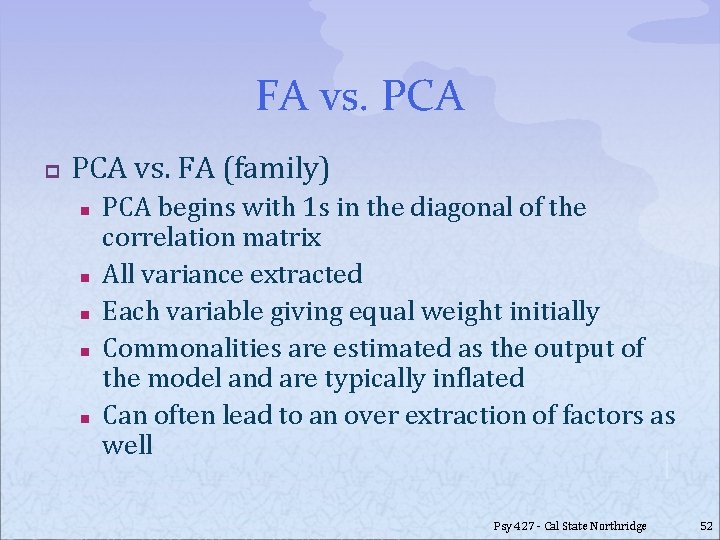 FA vs. PCA

PCA vs. FA (family)

PCA begins with 1s in the diagonal of the correlation matrix

All variance extracted

Each variable giving equal weight initially

Commonalities are estimated as the output of the model and are typically inflated

Can often lead to an over extraction of factors as well

Psy 427 - Cal State Northridge

52